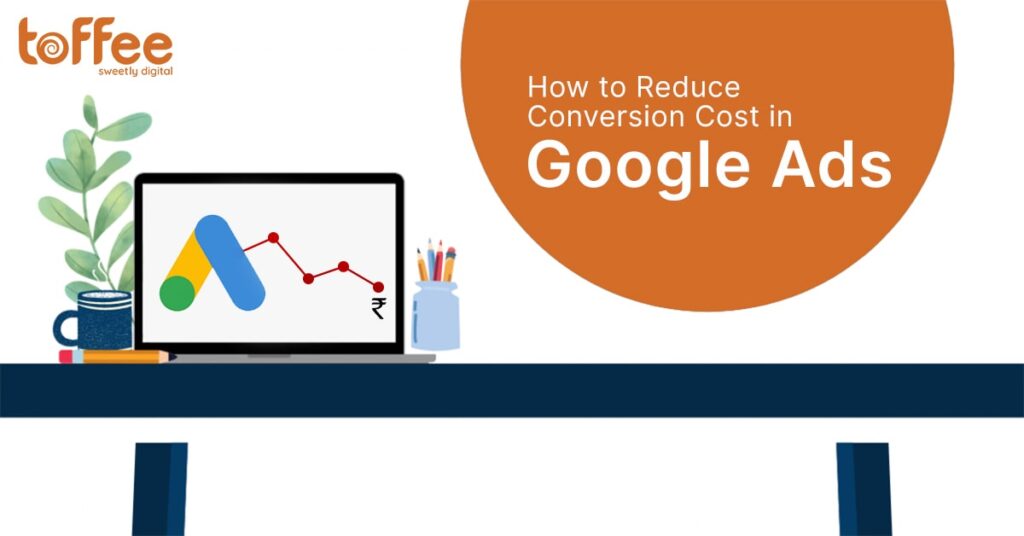 toffee
sweetly digital

How to Reduce Conversion Cost in
Google Ads

₹